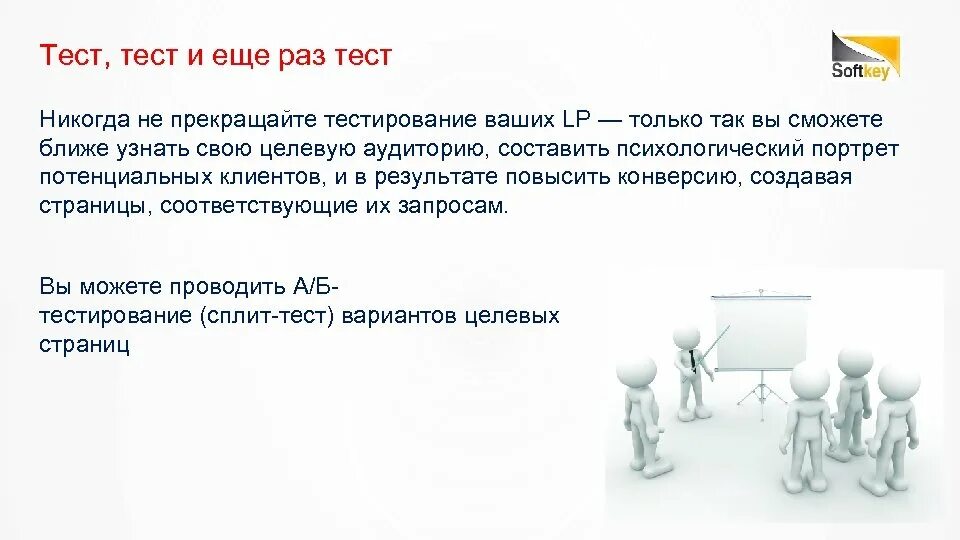 Тест, тест и еще раз тест

Softkey

Никогда не прекращайте тестирование ваших LP — только так вы сможете ближе узнать свою целевую аудиторию, составить психологический портрет потенциальных клиентов, и в результате повысить конверсию, создавая страницы, соответствующие их запросам.

Вы можете проводить А/Б-тестирование (сплит-тест) вариантов целевых страниц